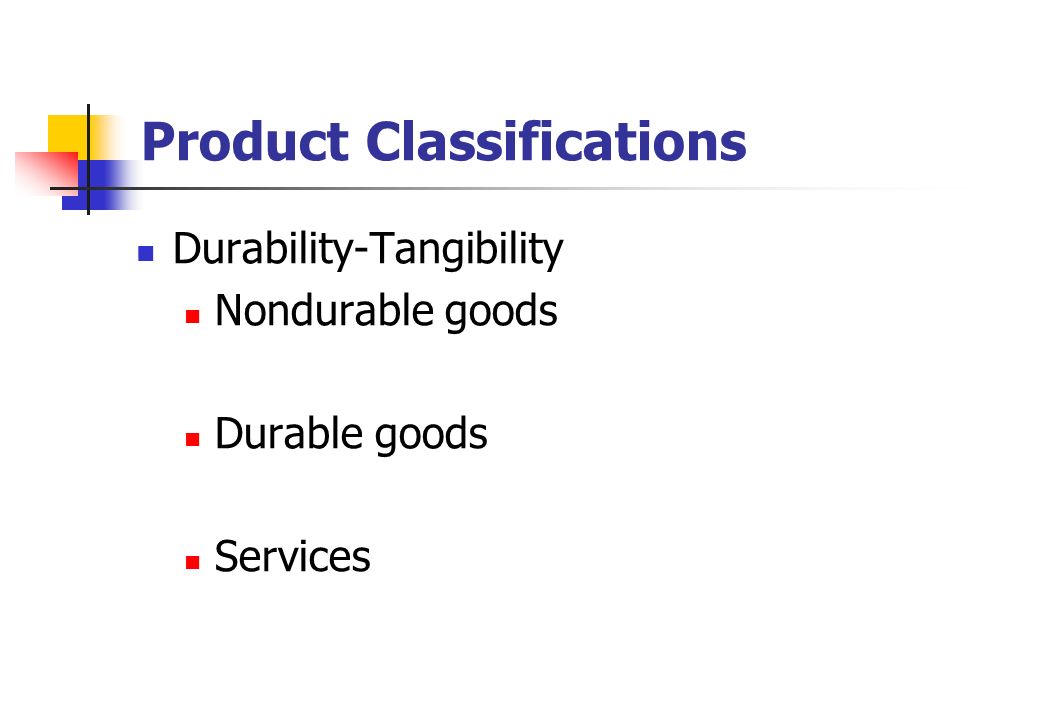 Product Classifications

Durability-Tangibility

Nondurable goods

Durable goods

Services